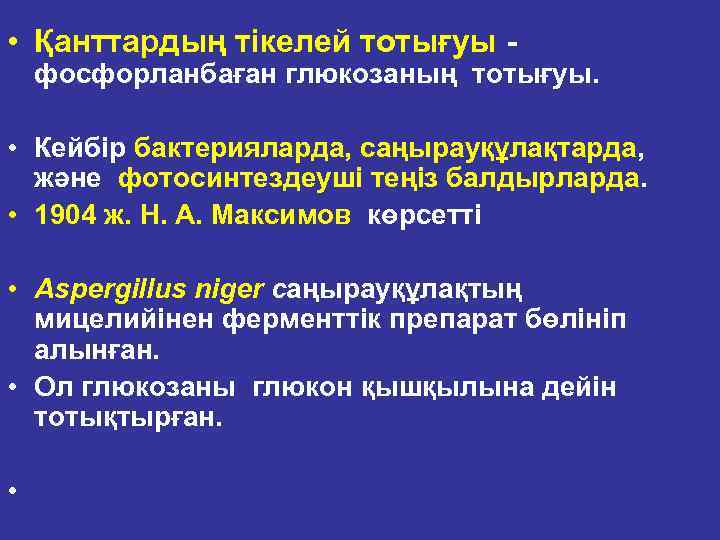 • Қанттардың тікелей тотығуы - фосфорланбаған глюкозаның тотығуы.

• Кейбір бактерияларда, саңырауқұлақтарда, және фотосинтездеуші теңіз балдырларда.

• 1904 ж. Н. А. Максимов көрсетті

• Aspergillus niger саңырауқұлақтың мицелийінен ферменттік препарат бөлініп алынған.

• Ол глюкозаны глюкон қышқылына дейін тотықтырған.

•